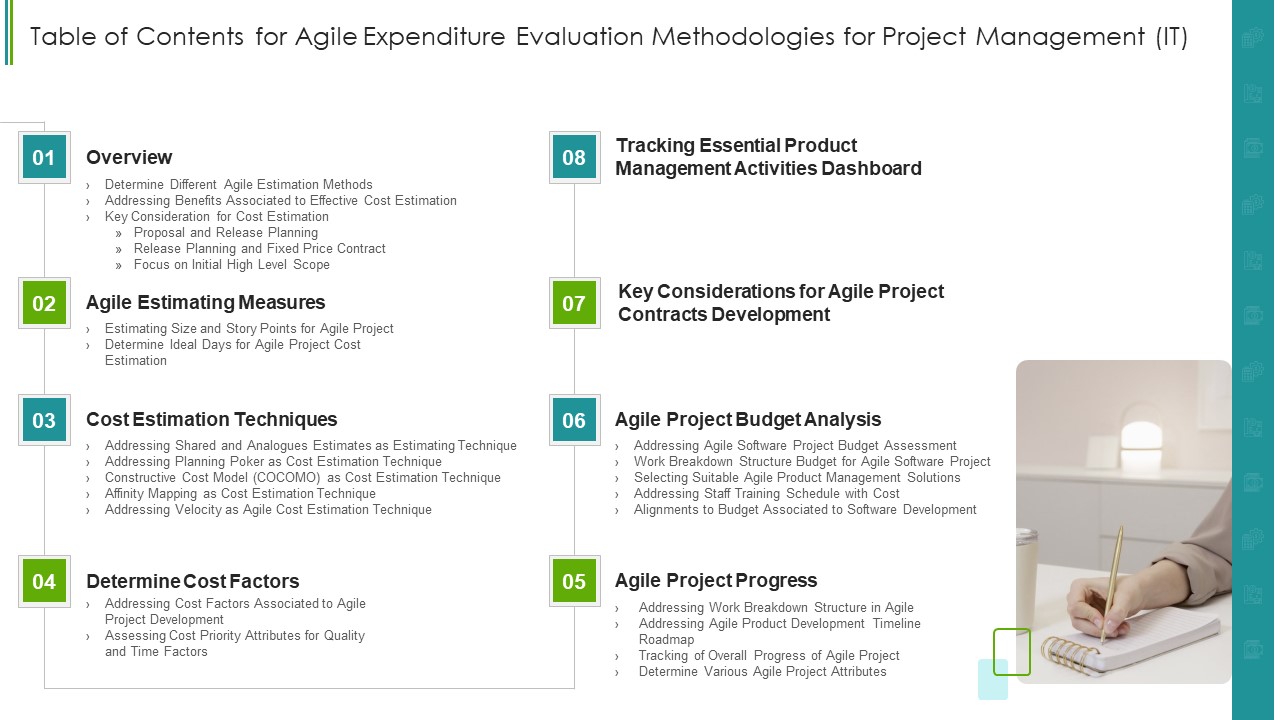 Table of Contents for Agile Expenditure Evaluation Methodologies for Project Management (IT)

01
Overview
› Determine Different Agile Estimation Methods
› Addressing Benefits Associated to Effective Cost Estimation
› Key Consideration for Cost Estimation
» Proposal and Release Planning
» Release Planning and Fixed Price Contract
» Focus on Initial High Level Scope

02
Agile Estimating Measures
› Estimating Size and Story Points for Agile Project
› Determine Ideal Days for Agile Project Cost Estimation

03
Cost Estimation Techniques
› Addressing Shared and Analogues Estimates as Estimating Technique
› Addressing Planning Poker as Cost Estimation Technique
› Constructive Cost Model (COCOMO) as Cost Estimation Technique
› Affinity Mapping as Cost Estimation Technique
› Addressing Velocity as Agile Cost Estimation Technique

04
Determine Cost Factors
› Addressing Cost Factors Associated to Agile Project Development
› Assessing Cost Priority Attributes for Quality and Time Factors

08
Tracking Essential Product Management Activities Dashboard

07
Key Considerations for Agile Project Contracts Development

06
Agile Project Budget Analysis
› Addressing Agile Software Project Budget Assessment
› Work Breakdown Structure Budget for Agile Software Project
› Selecting Suitable Agile Product Management Solutions
› Addressing Staff Training Schedule with Cost
› Alignments to Budget Associated to Software Development

05
Agile Project Progress
› Addressing Work Breakdown Structure in Agile
› Addressing Agile Product Development Timeline Roadmap
› Tracking of Overall Progress of Agile Project
› Determine Various Agile Project Attributes